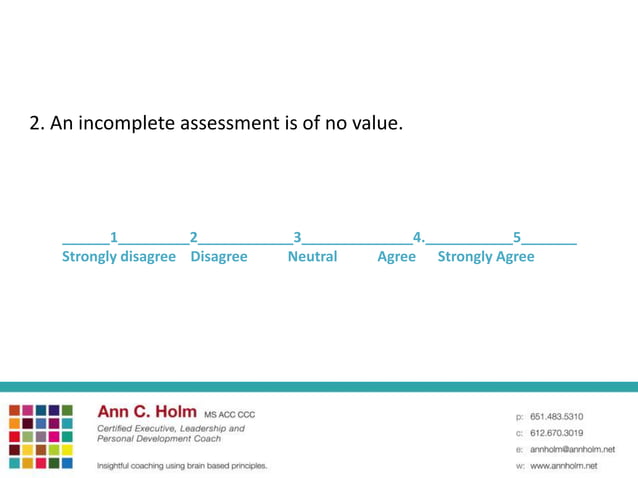 2. An incomplete assessment is of no value.

______1_________2____________3______________4.___________5_______
Strongly disagree Disagree Neutral Agree Strongly Agree

Ann C. Holm MS ACC CCC
Certified Executive, Leadership and Personal Development Coach

Insightful coaching using brain based principles.

p: 651.483.5310
c: 612.670.3019
e: annholm@annholm.net
w: www.annholm.net